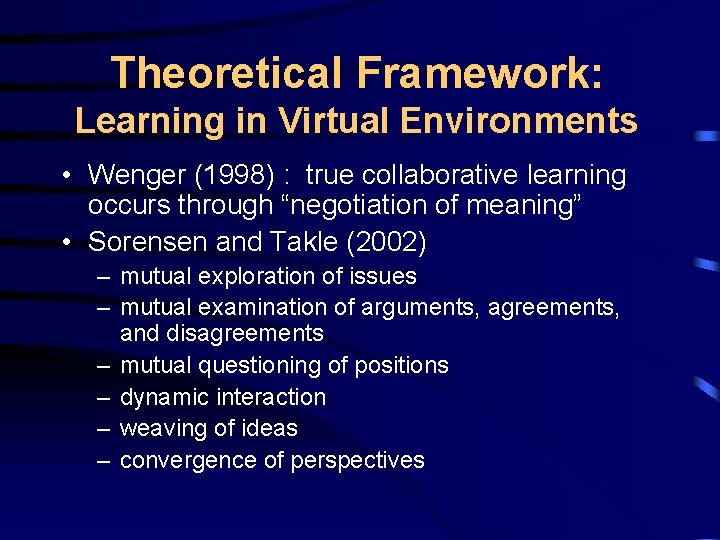 Theoretical Framework:
Learning in Virtual Environments

• Wenger (1998) : true collaborative learning occurs through “negotiation of meaning”
• Sorensen and Takle (2002)
– mutual exploration of issues
– mutual examination of arguments, agreements, and disagreements
– mutual questioning of positions
– dynamic interaction
– weaving of ideas
– convergence of perspectives